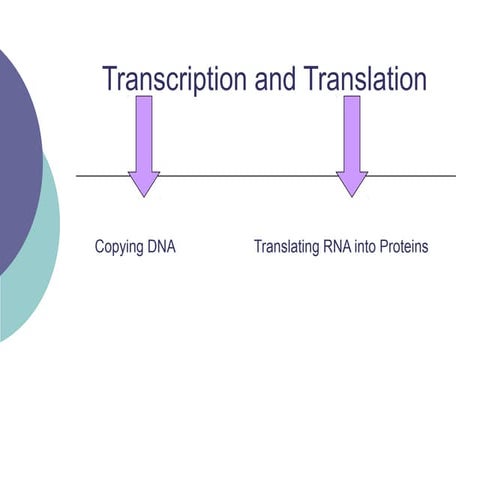 Transcription and Translation

Copying DNA

Translating RNA into Proteins